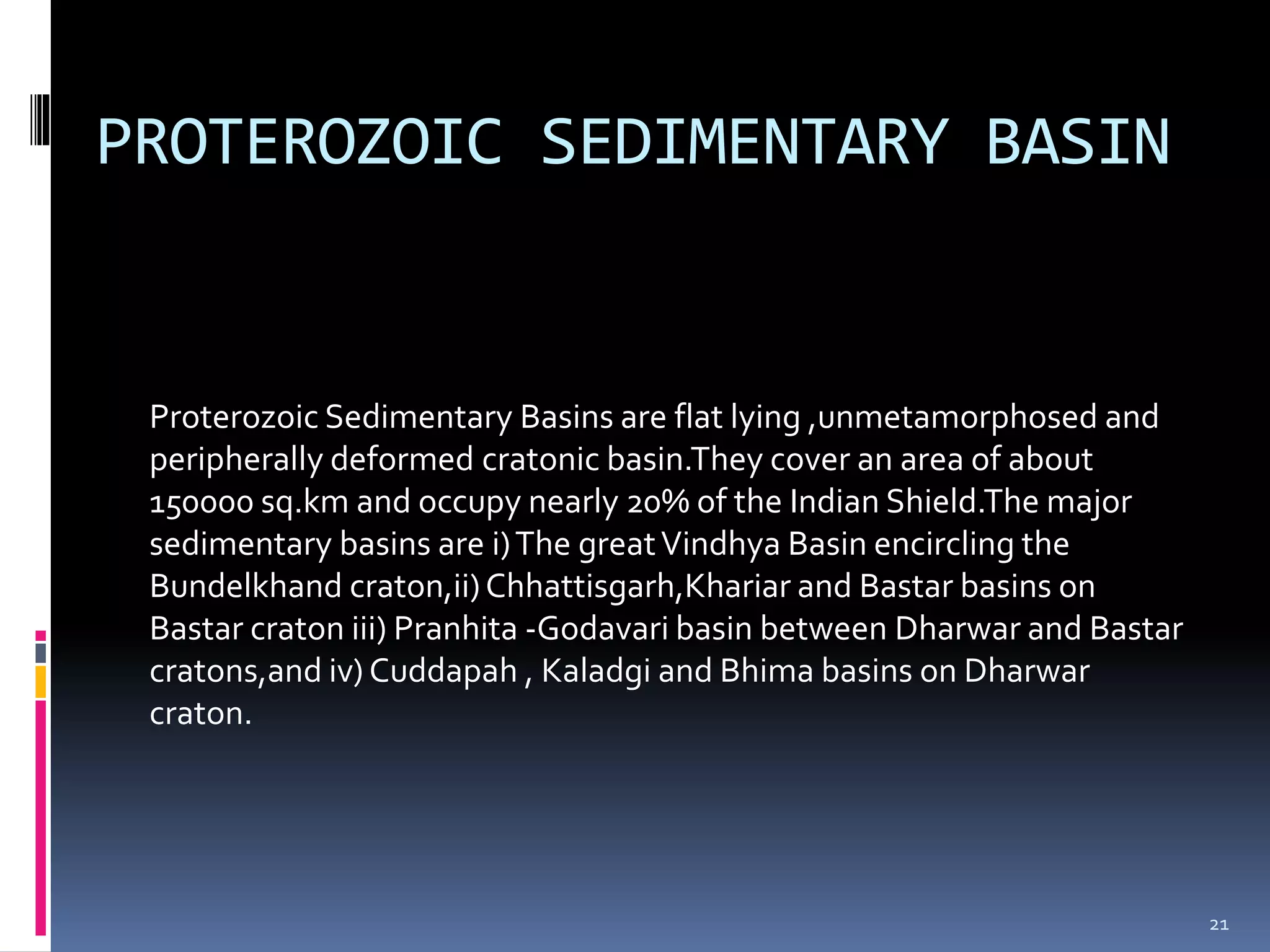 PROTEROZOIC SEDIMENTARY BASIN

Proterozoic Sedimentary Basins are flat lying ,unmetamorphosed and peripherally deformed cratonic basin.They cover an area of about 150000 sq.km and occupy nearly 20% of the Indian Shield.The major sedimentary basins are i) The great Vindhya Basin encircling the Bundelkhand craton,ii) Chhattisgarh,Khariar and Bastar basins on Bastar craton iii) Pranhita -Godavari basin between Dharwar and Bastar cratons,and iv) Cuddapah , Kaladgi and Bhima basins on Dharwar craton.

21